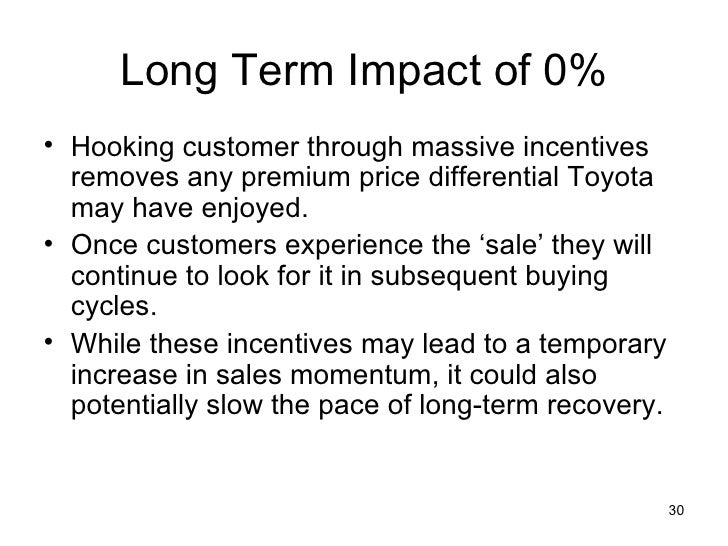 Long Term Impact of 0%

• Hooking customer through massive incentives removes any premium price differential Toyota may have enjoyed.

• Once customers experience the ‘sale’ they will continue to look for it in subsequent buying cycles.

• While these incentives may lead to a temporary increase in sales momentum, it could also potentially slow the pace of long-term recovery.

30